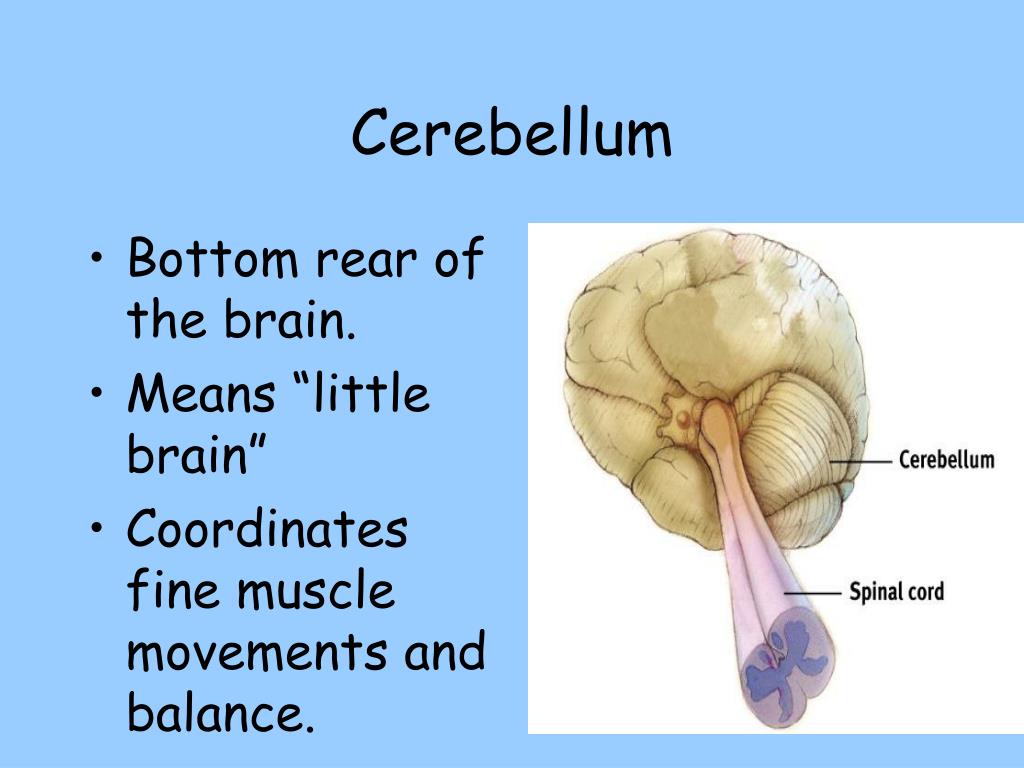 Cerebellum

• Bottom rear of the brain.
• Means “little brain”
• Coordinates fine muscle movements and balance.

Cerebellum
Spinal cord